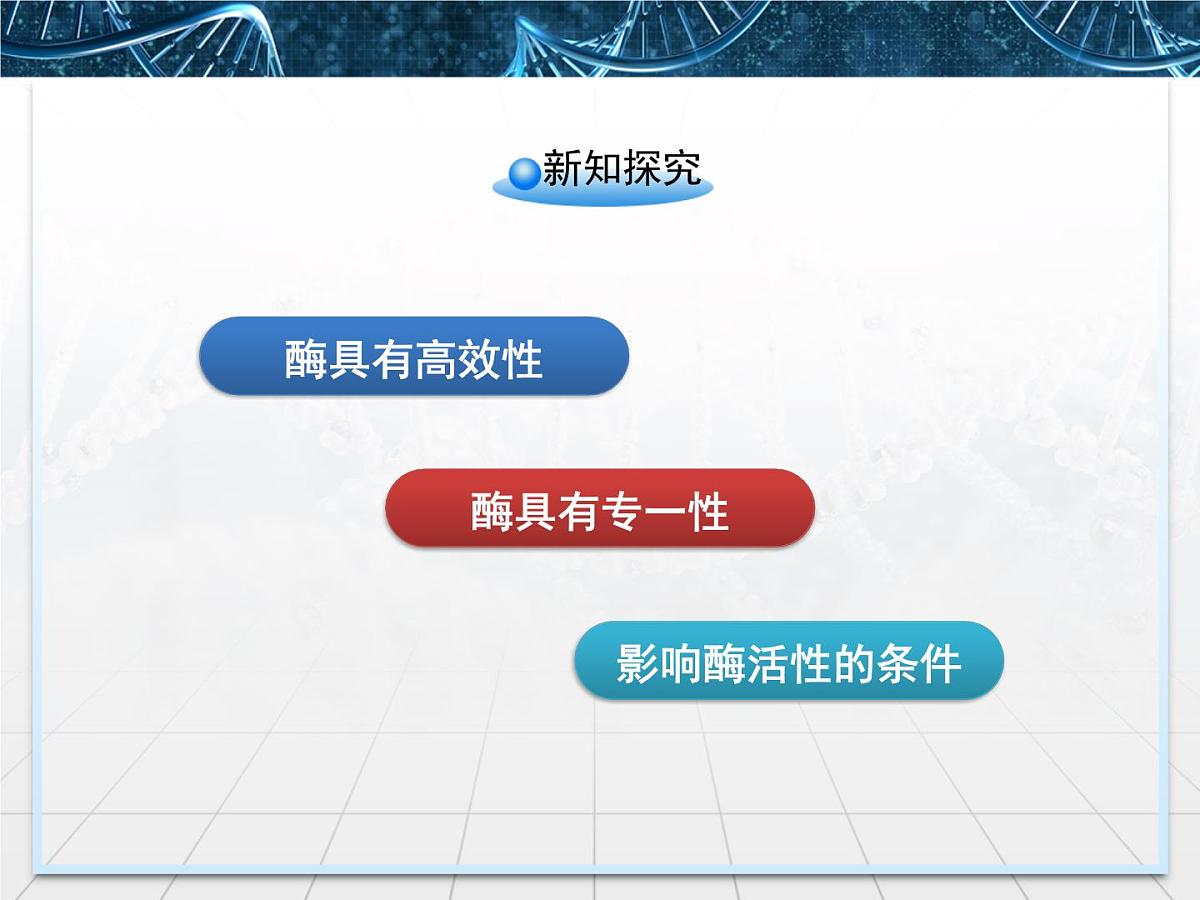 新知探究

酶具有高效性

酶具有专一性

影响酶活性的条件